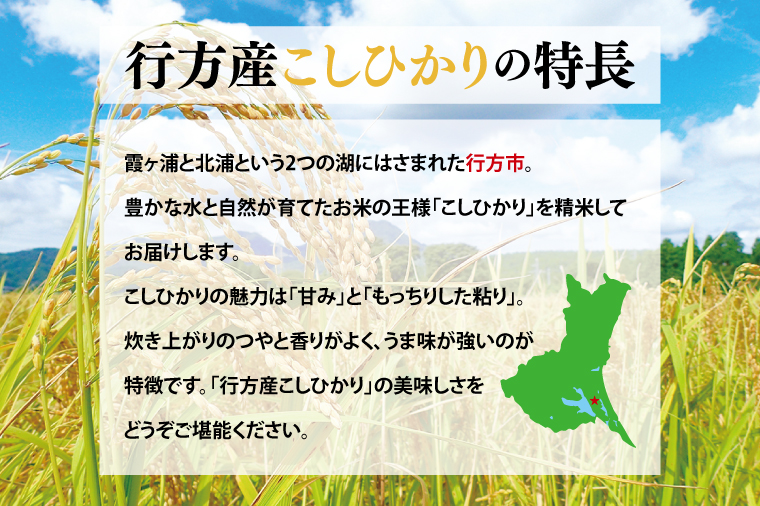 行方産こしひかりの特長

霞ヶ浦と北浦という2つの湖にはさまれた行方市。
豊かな水と自然が育てたお米の王様「こしひかり」を精米してお届けします。

こしひかりの魅力は「甘み」と「もっちりした粘り」。
炊き上がりのつやと香りがよく、うま味が強いのが特徴です。「行方産こしひかり」の美味しさをどうぞご堪能ください。